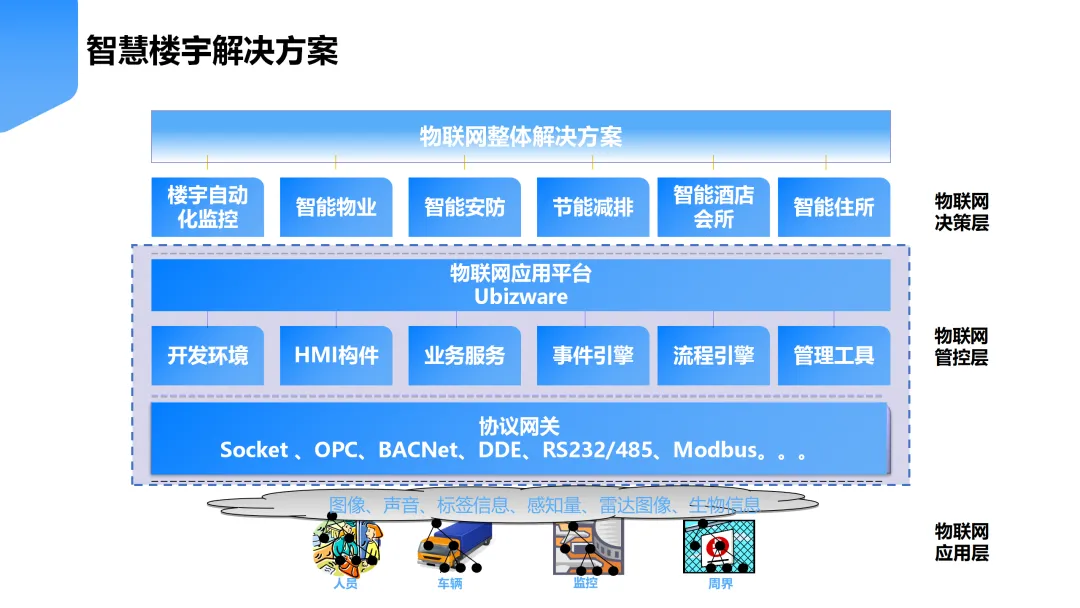 智慧楼宇解决方案

物联网整体解决方案

楼宇自动化监控

智能物业

智能安防

节能减排

智能酒店会所

智能住所

物联网决策层

物联网应用平台
Ubizware

开发环境

HMI构件

业务服务

事件引擎

流程引擎

管理工具

物联网管控层

协议网关
Socket 、OPC、BACNet、DDE、RS232/485、Modbus。。。

图像、声音、标签信息、感知量、雷达图像、生物信息

人员

车辆

监控

周界

物联网应用层